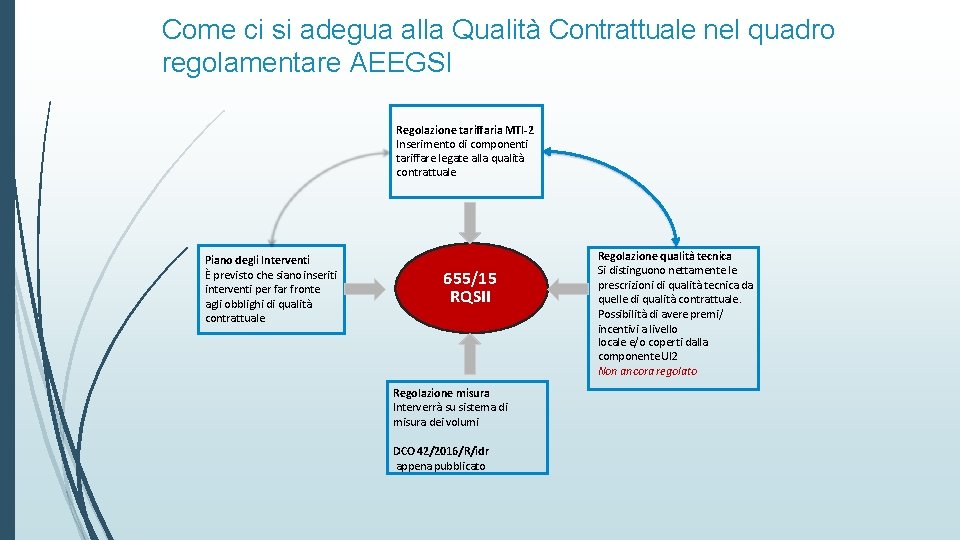 Come ci si adegua alla Qualità Contrattuale nel quadro regolamentare AEEGSI

Regolazione tariffaria MTI-2
Inserimento di componenti tariffare legate alla qualità contrattuale

Piano degli Interventi
È previsto che siano inseriti interventi per far fronte agli obblighi di qualità contrattuale

655/15
RQSII

Regolazione qualità tecnica
Si distinguono nettamente le prescrizioni di qualità tecnica da quelle di qualità contrattuale. Possibilità di avere premi/ incentivi a livello locale e/o coperti dalla componente UI2
Non ancora regolato

Regolazione misura
Interverrà su sistema di misura dei volumi

DCO 42/2016/R/idr
appena pubblicato